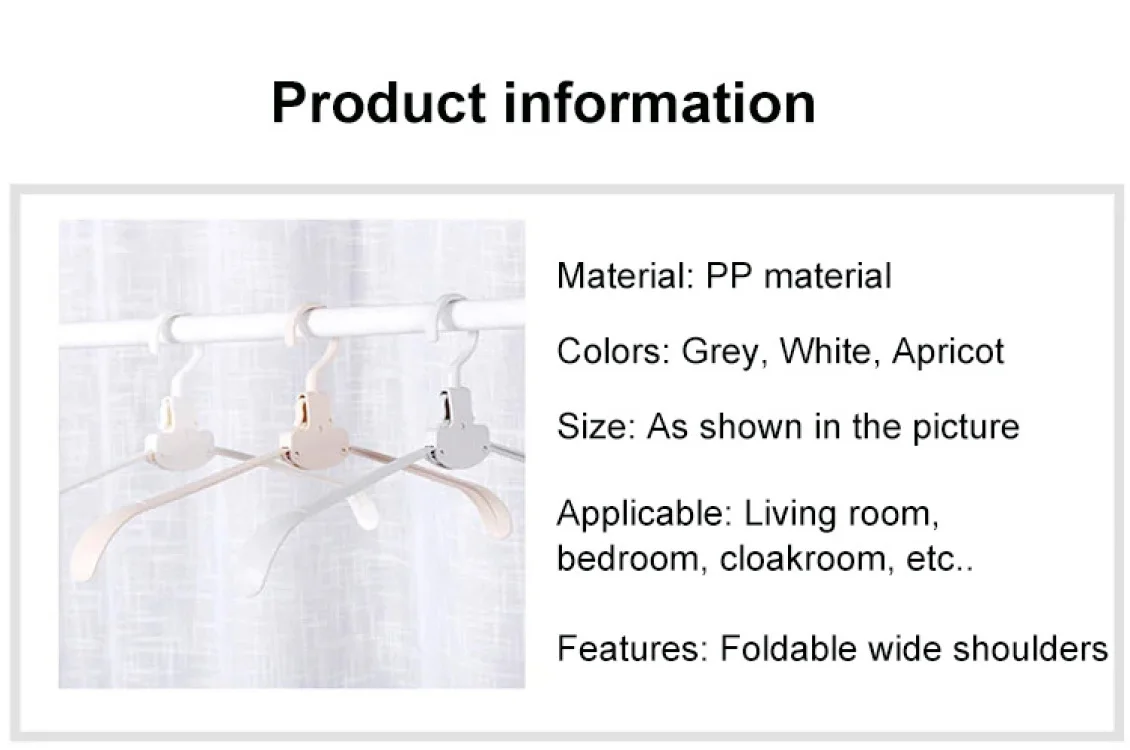 Product information

Material: PP material

Colors: Grey, White, Apricot

Size: As shown in the picture

Applicable: Living room, bedroom, cloakroom, etc..

Features: Foldable wide shoulders